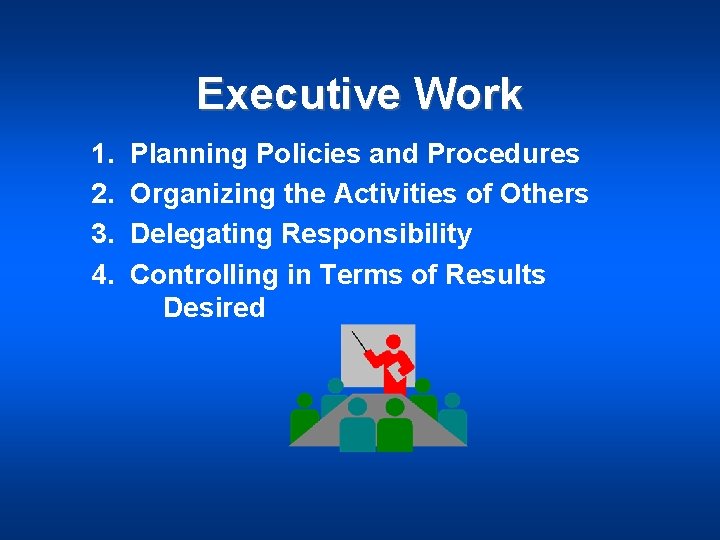 Executive Work

1. Planning Policies and Procedures
2. Organizing the Activities of Others
3. Delegating Responsibility
4. Controlling in Terms of Results Desired